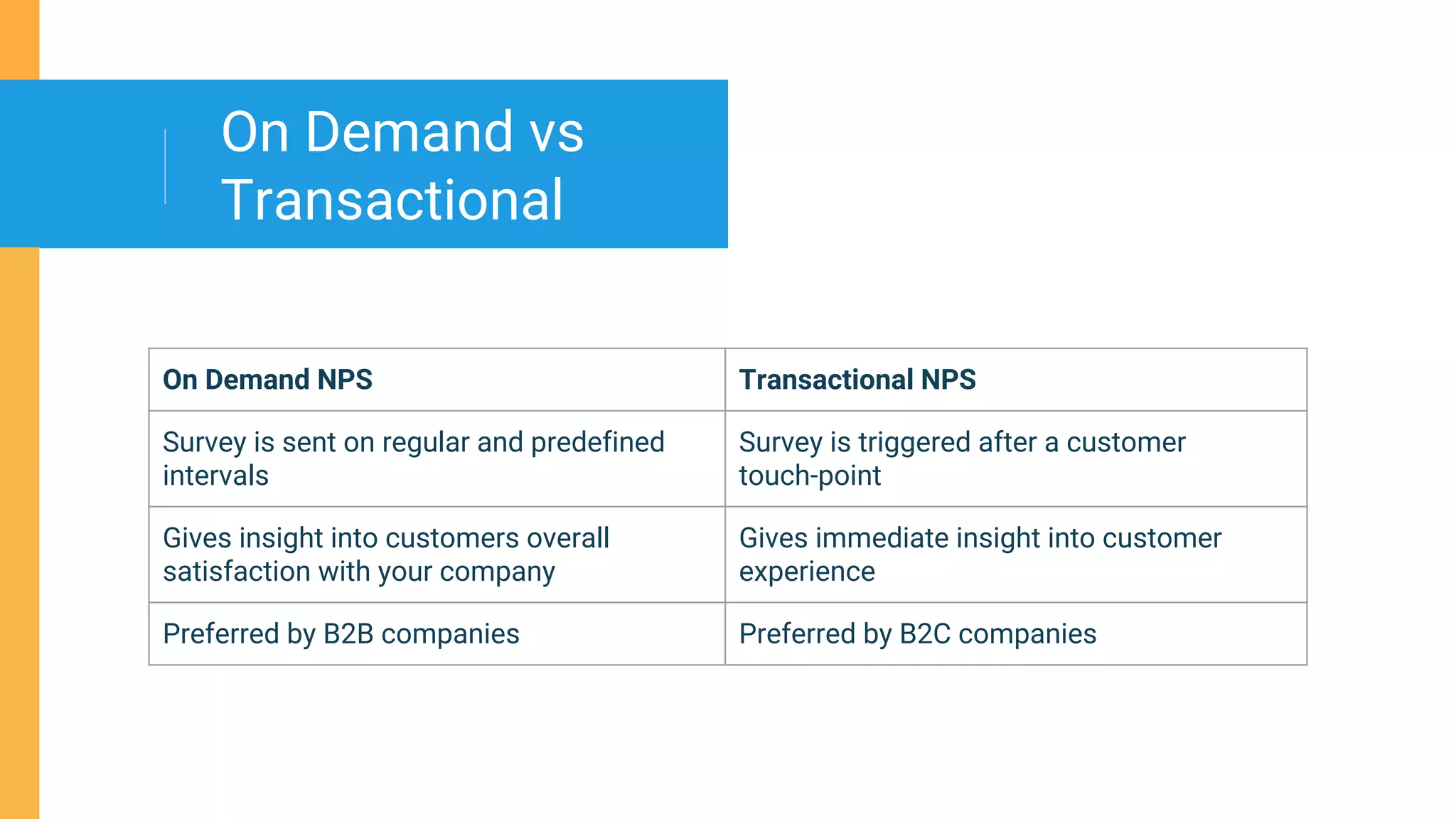 On Demand vs Transactional

| On Demand NPS | Transactional NPS |
|---|---|
| Survey is sent on regular and predefined intervals | Survey is triggered after a customer touch-point |
| Gives insight into customers overall satisfaction with your company | Gives immediate insight into customer experience |
| Preferred by B2B companies | Preferred by B2C companies |